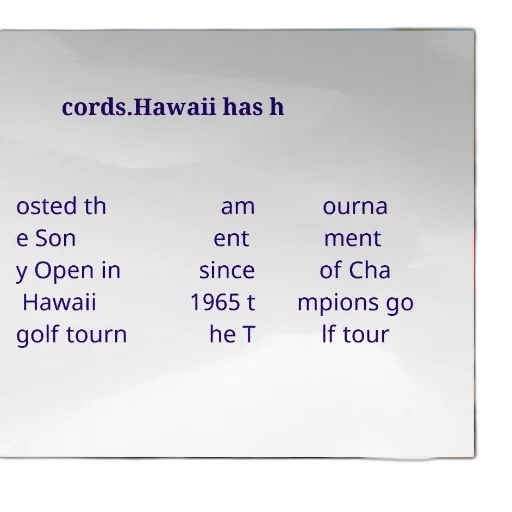 cords.Hawaii has h

osted th
e Son
y Open in
Hawaii
golf tourn

am
ent
since
1965 t
he T

ourna
ment
of Cha
mpions go
lf tour